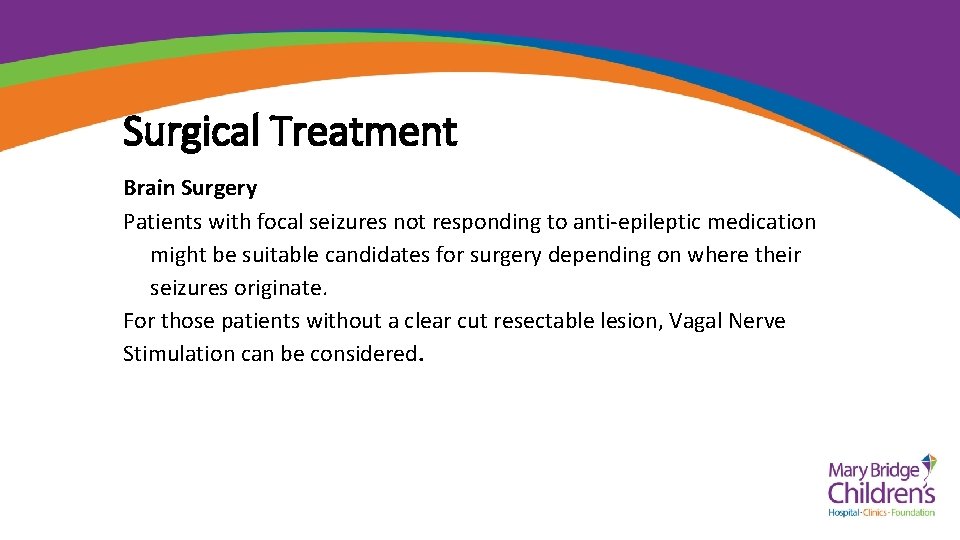 Surgical Treatment

Brain Surgery

Patients with focal seizures not responding to anti-epileptic medication might be suitable candidates for surgery depending on where their seizures originate.

For those patients without a clear cut resectable lesion, Vagal Nerve Stimulation can be considered.

Mary Bridge Children's Hospital · Clinics · Foundation